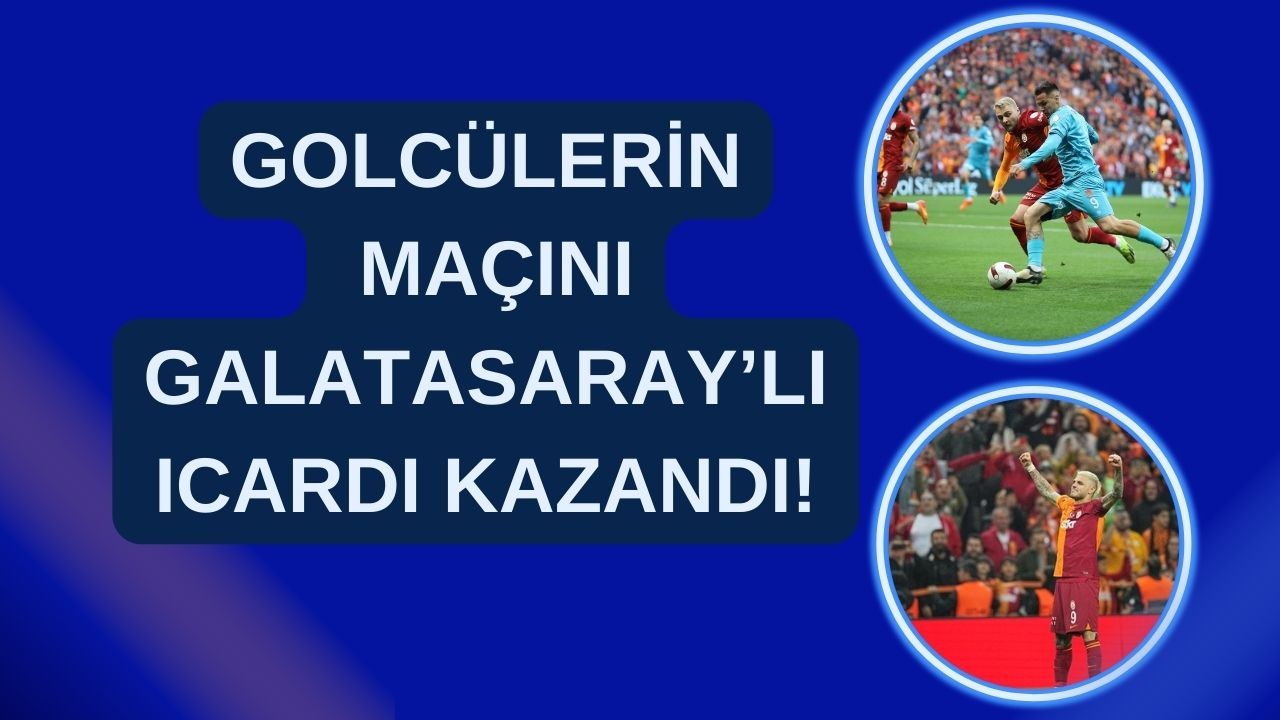 GOLCÜLERİN MAÇINI GALATASARAY'LI ICARDI KAZANDI!